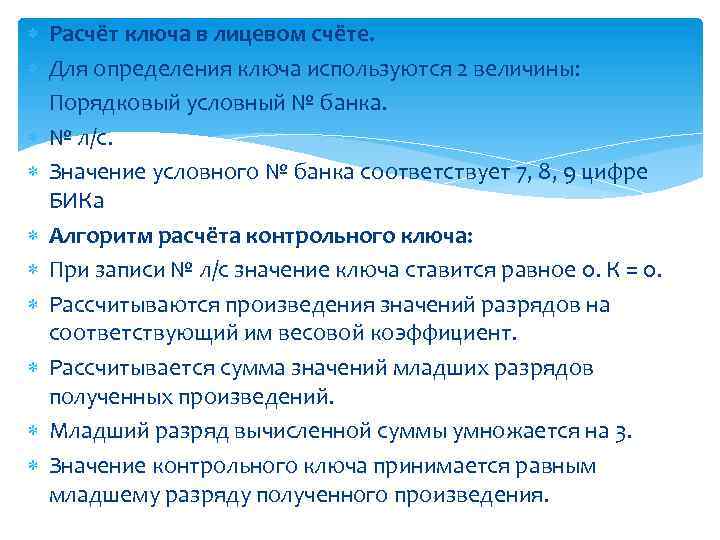 Расчёт ключа в лицевом счёте.

Для определения ключа используются 2 величины:

Порядковый условный № банка.

№ л/с.

Значение условного № банка соответствует 7, 8, 9 цифре БИКа

Алгоритм расчёта контрольного ключа:

При записи № л/с значение ключа ставится равное 0. К = 0.

Рассчитываются произведения значений разрядов на соответствующий им весовой коэффициент.

Рассчитывается сумма значений младших разрядов полученных произведений.

Младший разряд вычисленной суммы умножается на 3.

Значение контрольного ключа принимается равным младшему разряду полученного произведения.